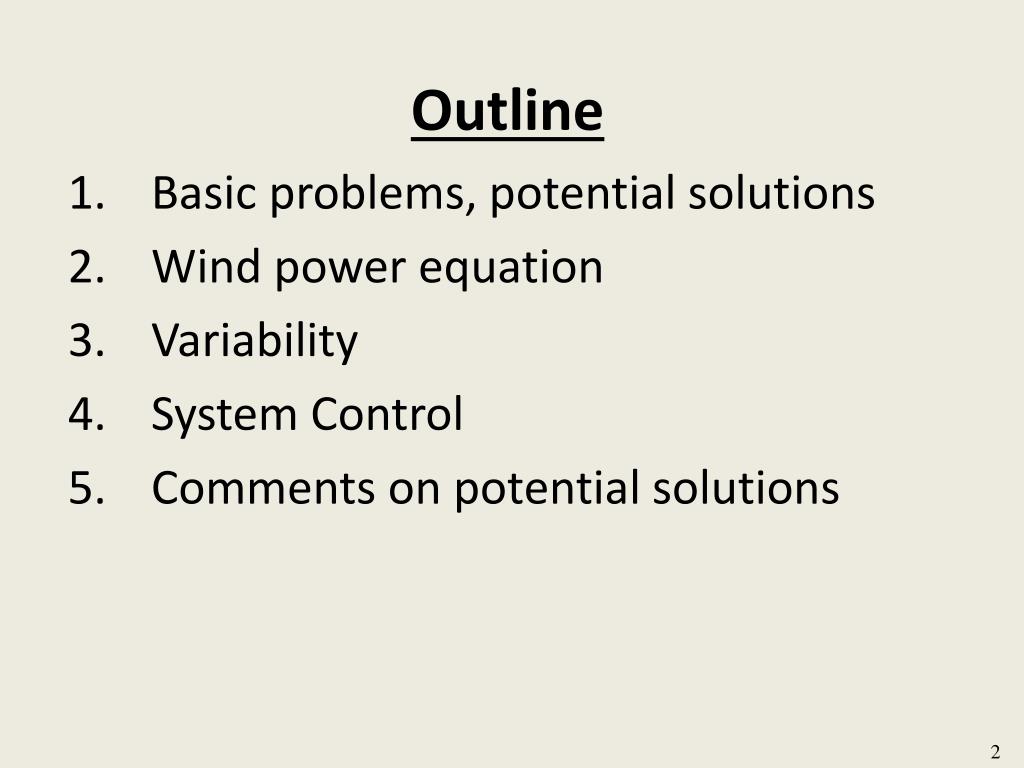 Outline

1. Basic problems, potential solutions
2. Wind power equation
3. Variability
4. System Control
5. Comments on potential solutions

2